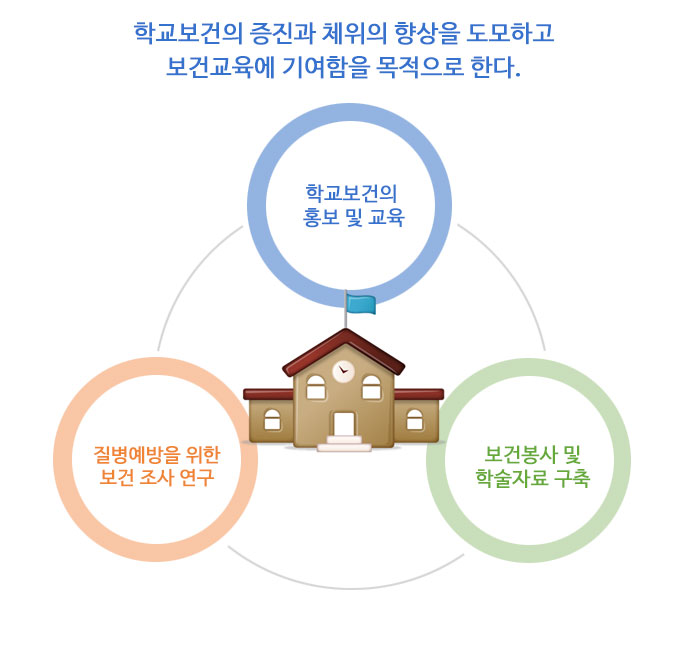 학교보건의 증진과 체위의 향상을 도모하고
보건교육에 기여함을 목적으로 한다.

학교보건의
홍보 및 교육

질병예방을 위한
보건 조사 연구

보건봉사 및
학술자료 구축